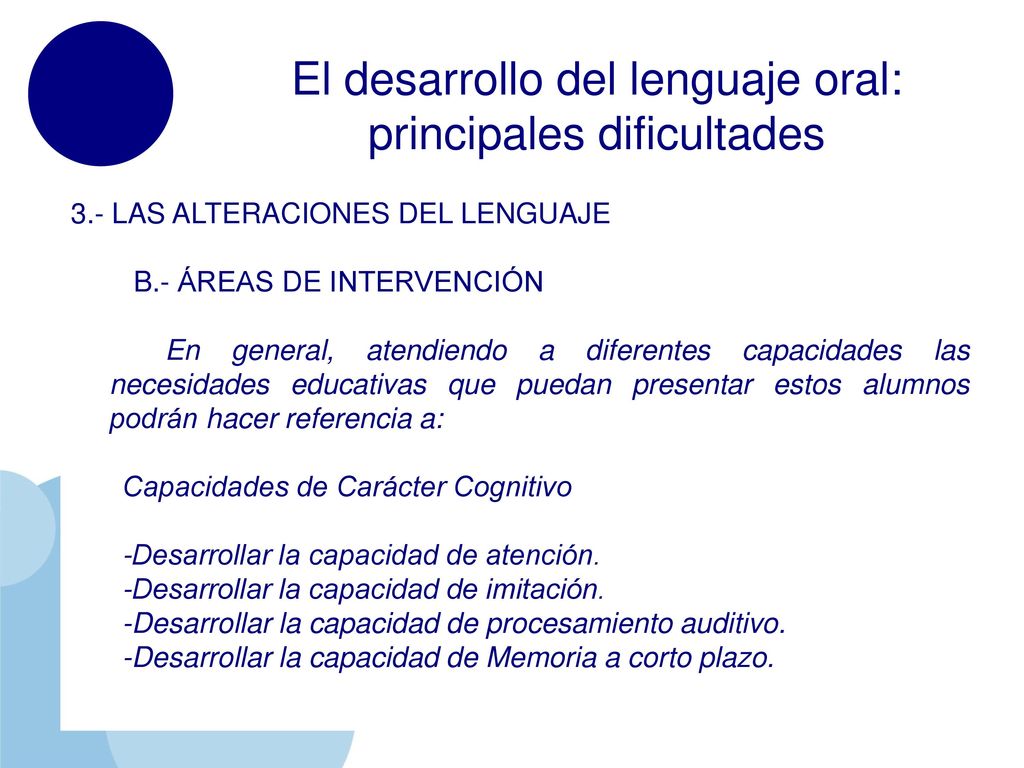 El desarrollo del lenguaje oral: principales dificultades

3.- LAS ALTERACIONES DEL LENGUAJE

B.- ÁREAS DE INTERVENCIÓN

En general, atendiendo a diferentes capacidades las necesidades educativas que puedan presentar estos alumnos podrán hacer referencia a:

Capacidades de Carácter Cognitivo

-Desarrollar la capacidad de atención.
-Desarrollar la capacidad de imitación.
-Desarrollar la capacidad de procesamiento auditivo.
-Desarrollar la capacidad de Memoria a corto plazo.